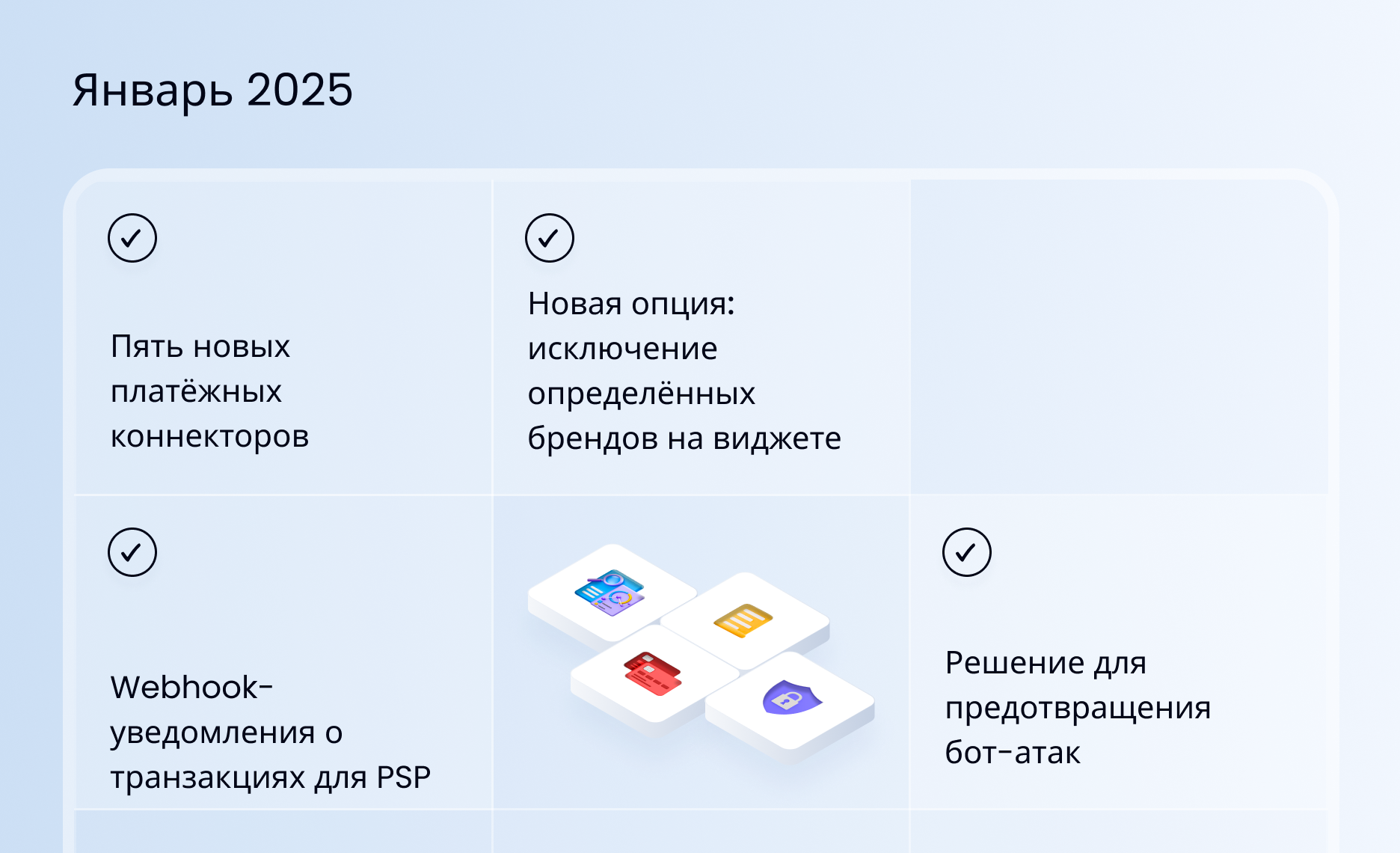 Январь 2025

Пять новых платёжных коннекторов

Новая опция: исключение определённых брендов на виджете

Webhook-уведомления о транзакциях для PSP

Решение для предотвращения бот-атак